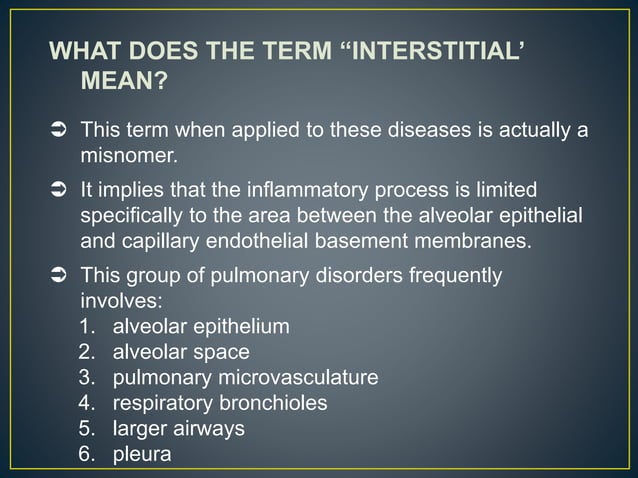 WHAT DOES THE TERM “INTERSTITIAL’ MEAN?

➲ This term when applied to these diseases is actually a misnomer.

➲ It implies that the inflammatory process is limited specifically to the area between the alveolar epithelial and capillary endothelial basement membranes.

➲ This group of pulmonary disorders frequently involves:
1. alveolar epithelium
2. alveolar space
3. pulmonary microvasculature
4. respiratory bronchioles
5. larger airways
6. pleura